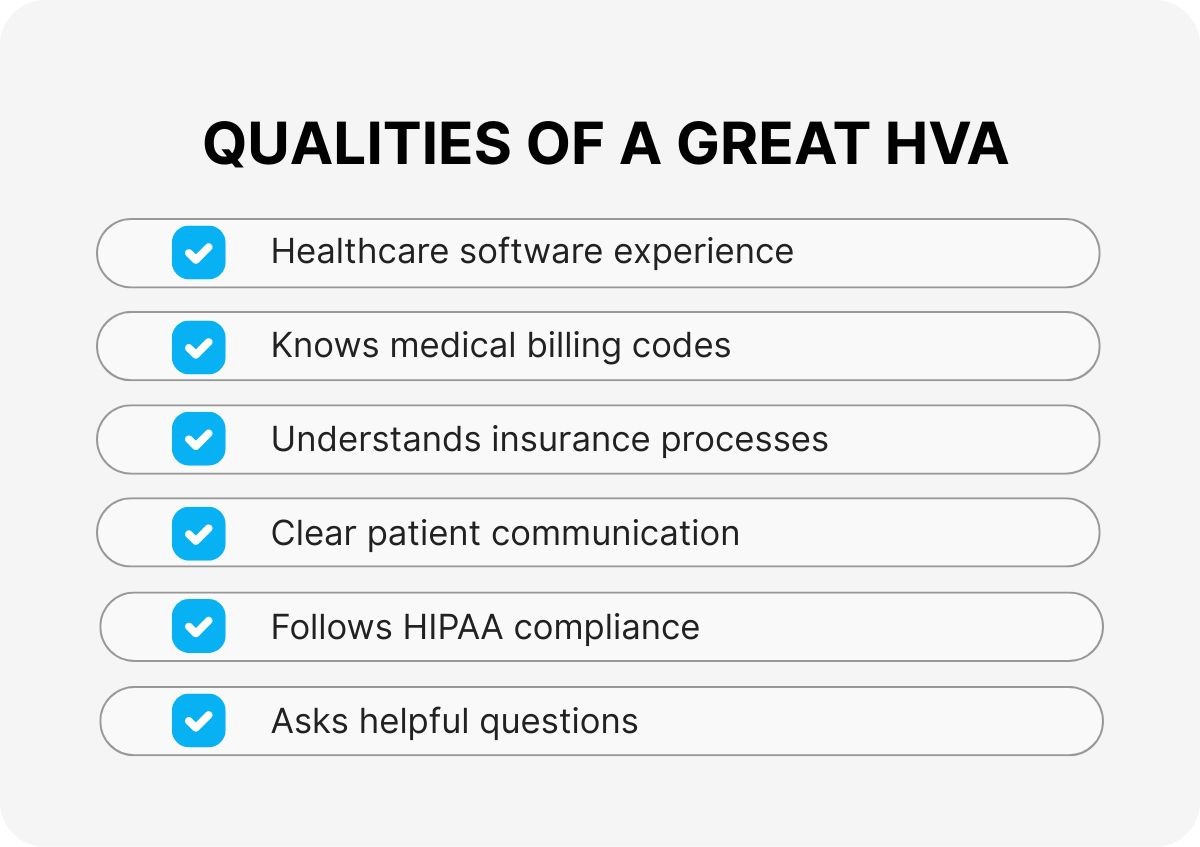 QUALITIES OF A GREAT HVA

Healthcare software experience

Knows medical billing codes

Understands insurance processes

Clear patient communication

Follows HIPAA compliance

Asks helpful questions